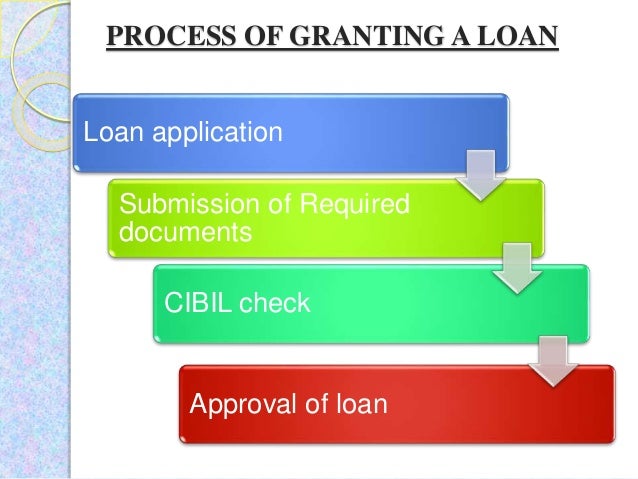 PROCESS OF GRANTING A LOAN

Loan application

Submission of Required documents

CIBIL check

Approval of loan